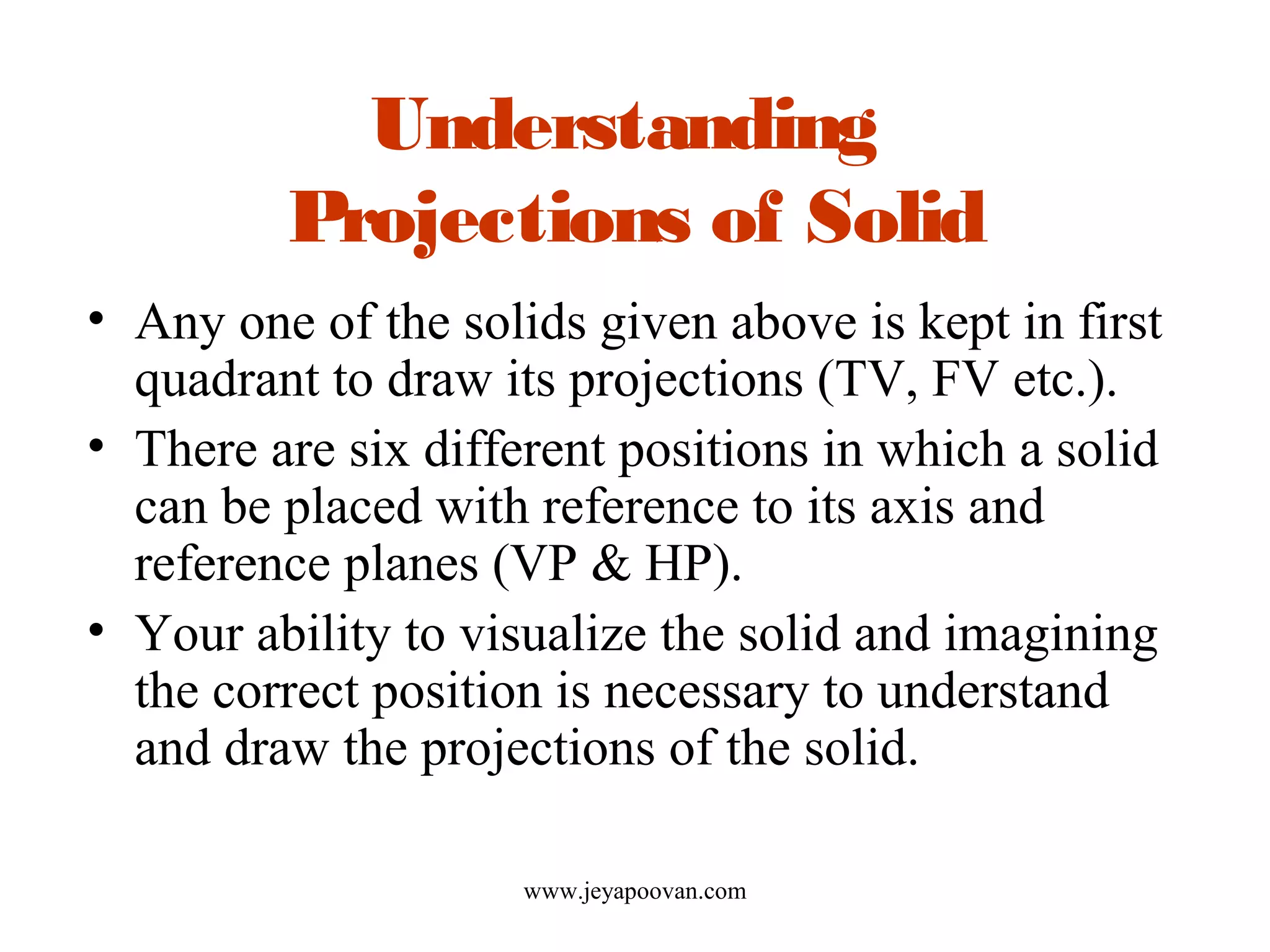 Understanding Projections of Solid

• Any one of the solids given above is kept in first quadrant to draw its projections (TV, FV etc.).

• There are six different positions in which a solid can be placed with reference to its axis and reference planes (VP & HP).

• Your ability to visualize the solid and imagining the correct position is necessary to understand and draw the projections of the solid.

www.jeyapoovan.com